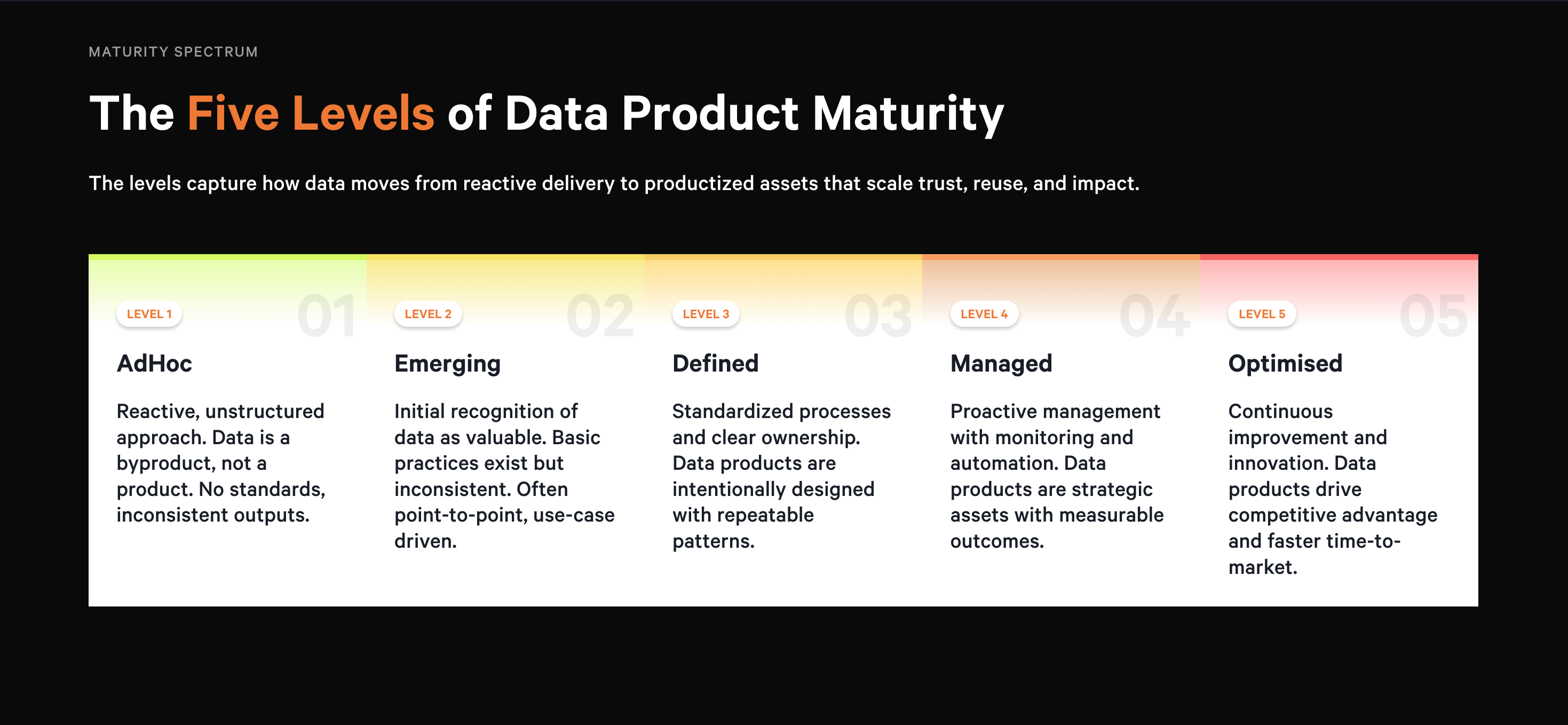 MATURITY SPECTRUM

The Five Levels of Data Product Maturity

The levels capture how data moves from reactive delivery to productized assets that scale trust, reuse, and impact.

LEVEL 1

01

AdHoc

Reactive, unstructured approach. Data is a byproduct, not a product. No standards, inconsistent outputs.

LEVEL 2

02

Emerging

Initial recognition of data as valuable. Basic practices exist but inconsistent. Often point-to-point, use-case driven.

LEVEL 3

03

Defined

Standardized processes and clear ownership. Data products are intentionally designed with repeatable patterns.

LEVEL 4

04

Managed

Proactive management with monitoring and automation. Data products are strategic assets with measurable outcomes.

LEVEL 5

05

Optimised

Continuous improvement and innovation. Data products drive competitive advantage and faster time-to-market.